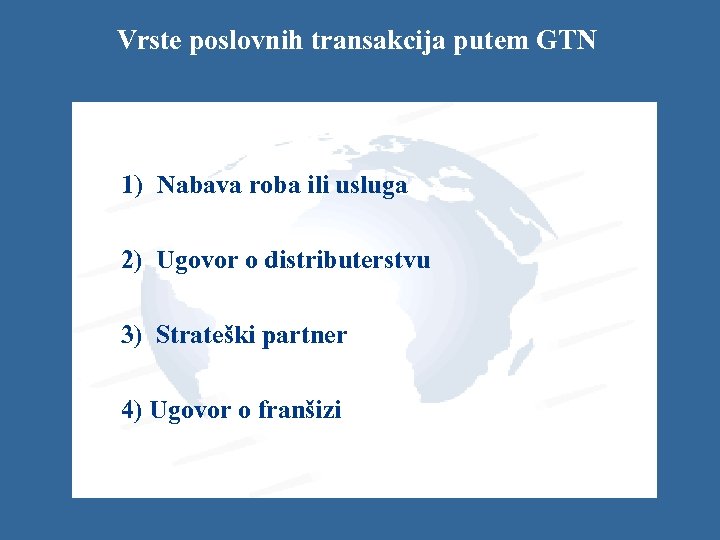 Vrste poslovnih transakcija putem GTN

1) Nabava roba ili usluga

2) Ugovor o distributerstvu

3) Strateški partner

4) Ugovor o franšizi